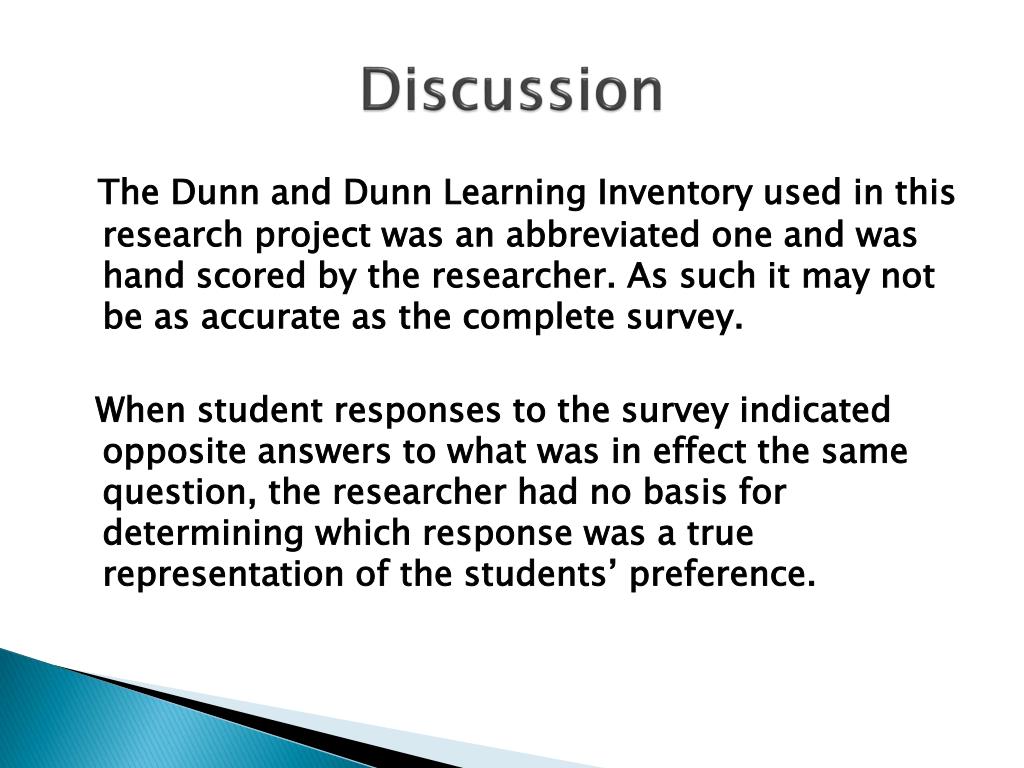 Discussion

The Dunn and Dunn Learning Inventory used in this research project was an abbreviated one and was hand scored by the researcher. As such it may not be as accurate as the complete survey.

When student responses to the survey indicated opposite answers to what was in effect the same question, the researcher had no basis for determining which response was a true representation of the students’ preference.